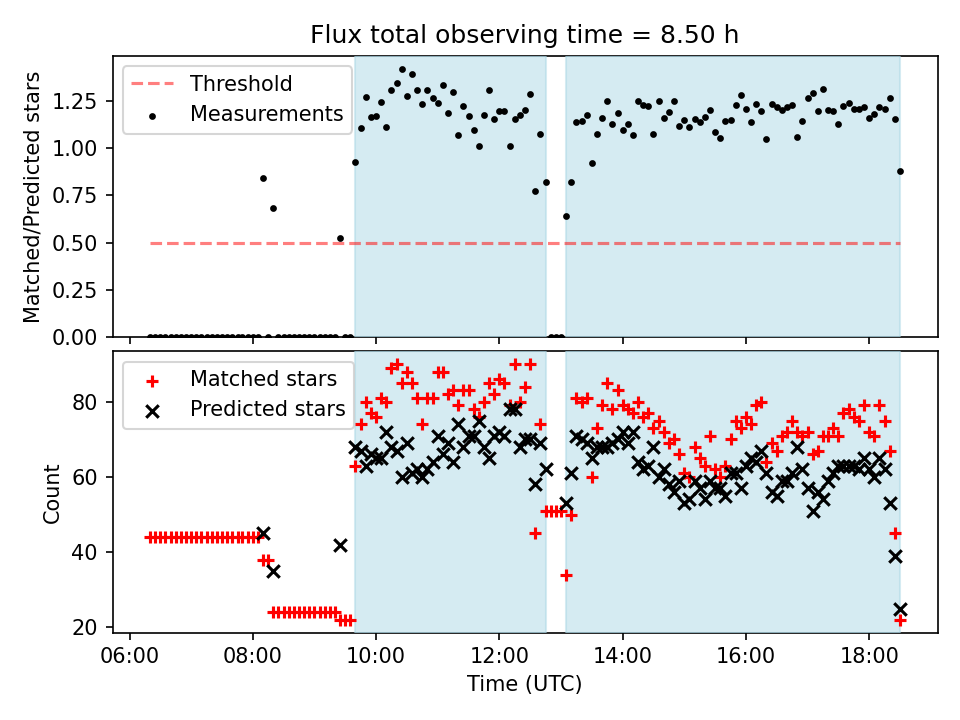 Flux total observing time = 8.50 h

Threshold
Measurements

Matched/Predicted stars

1.25
1.00
0.75
0.50
0.25
0.00

Matched stars
Predicted stars

Count

80
60
40
20

06:00
08:00
10:00
12:00
14:00
16:00
18:00

Time (UTC)